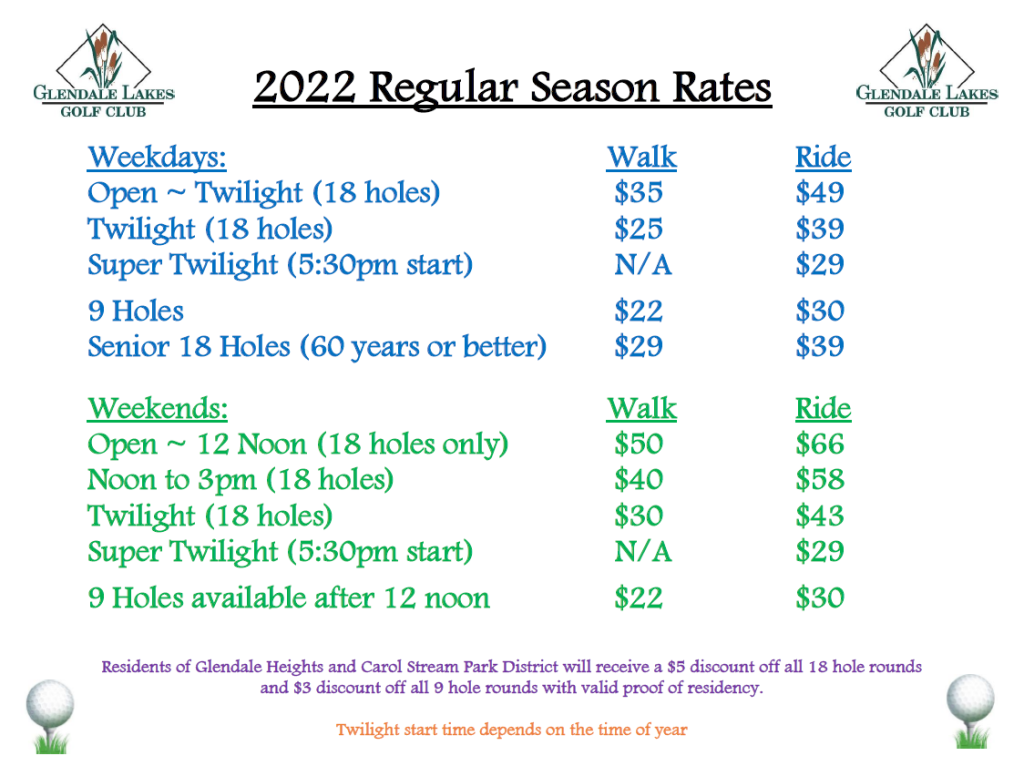 GLENDALE LAKES
GOLF CLUB

2022 Regular Season Rates

GLENDALE LAKES
GOLF CLUB

| Weekdays: | Walk | Ride |
|---|---|---|
| Open ~ Twilight (18 holes) | \$35 | \$49 |
| Twilight (18 holes) | \$25 | \$39 |
| Super Twilight (5:30pm start) | N/A | \$29 |
| 9 Holes | \$22 | \$30 |
| Senior 18 Holes (60 years or better) | \$29 | \$39 |

| Weekends: | Walk | Ride |
|---|---|---|
| Open ~ 12 Noon (18 holes only) | \$50 | \$66 |
| Noon to 3pm (18 holes) | \$40 | \$58 |
| Twilight (18 holes) | \$30 | \$43 |
| Super Twilight (5:30pm start) | N/A | \$29 |
| 9 Holes available after 12 noon | \$22 | \$30 |

Residents of Glendale Heights and Carol Stream Park District will receive a \$5 discount off all 18 hole rounds and \$3 discount off all 9 hole rounds with valid proof of residency.

Twilight start time depends on the time of year